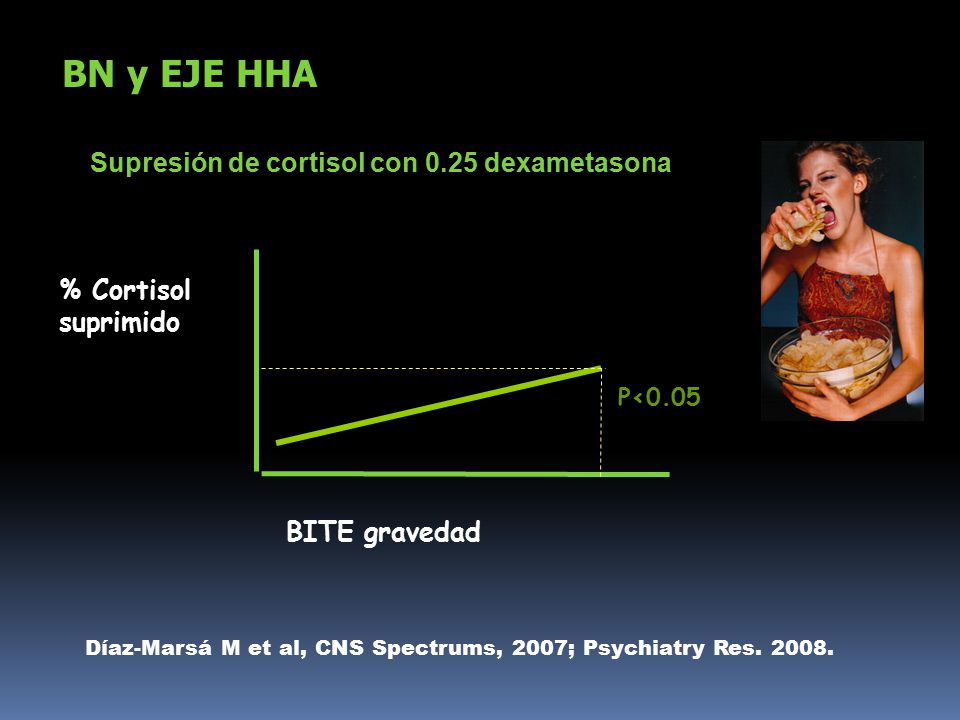 BN y EJE HHA

Supresión de cortisol con 0.25 dexametasona

% Cortisol suprimido

P<0.05

BITE gravedad

Díaz-Marsá M et al, CNS Spectrums, 2007; Psychiatry Res. 2008.